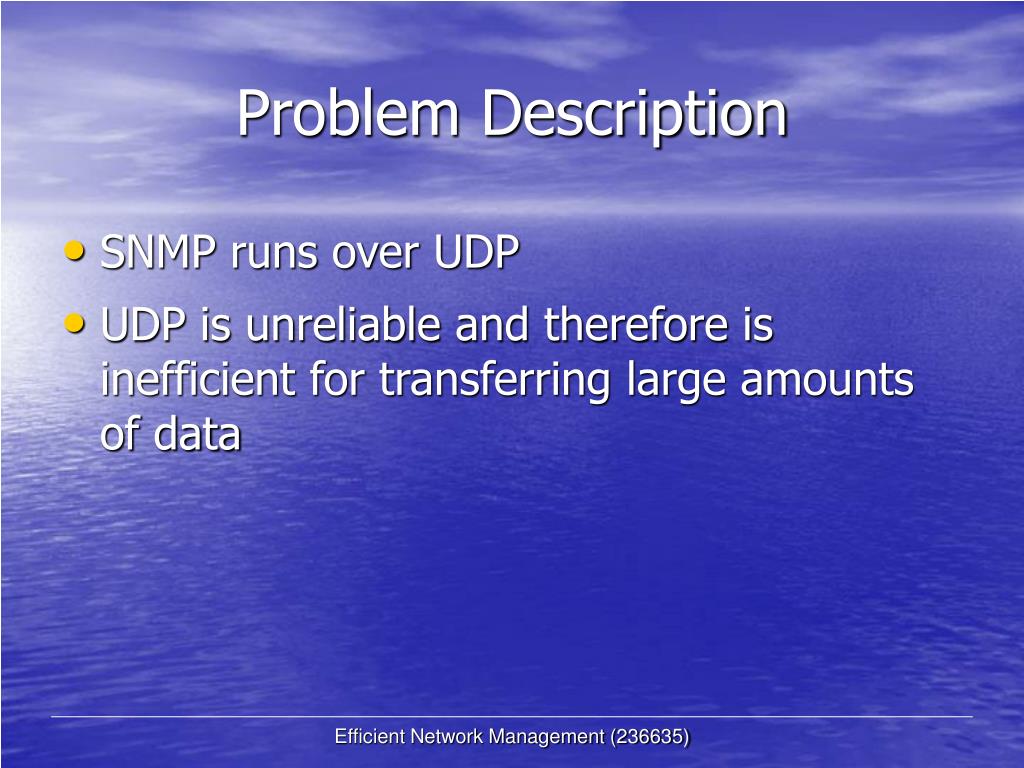 Problem Description

• SNMP runs over UDP
• UDP is unreliable and therefore is inefficient for transferring large amounts of data

Efficient Network Management (236635)